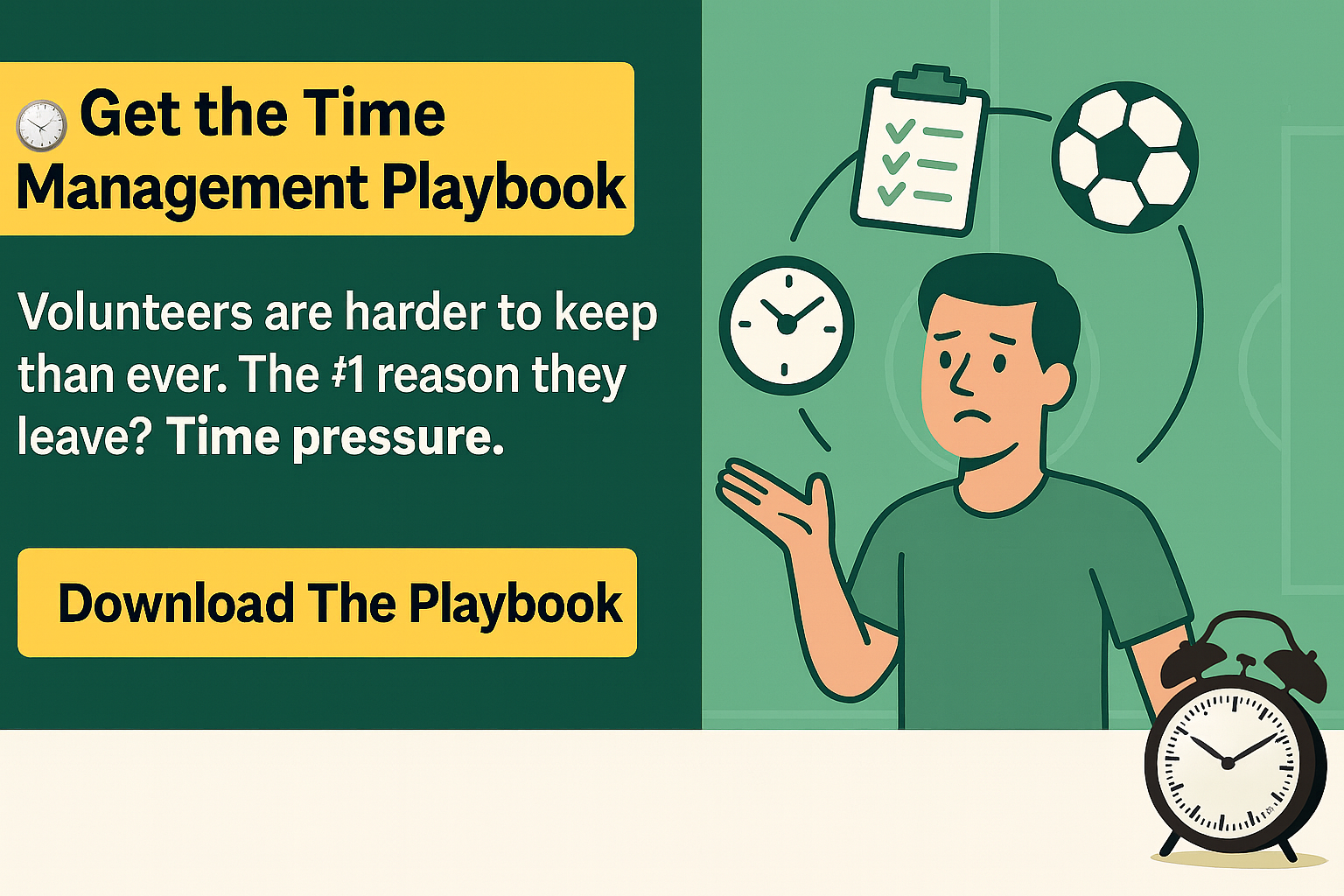 Get the Time Management Playbook

Volunteers are harder to keep than ever. The #1 reason they leave? Time pressure.

Download The Playbook